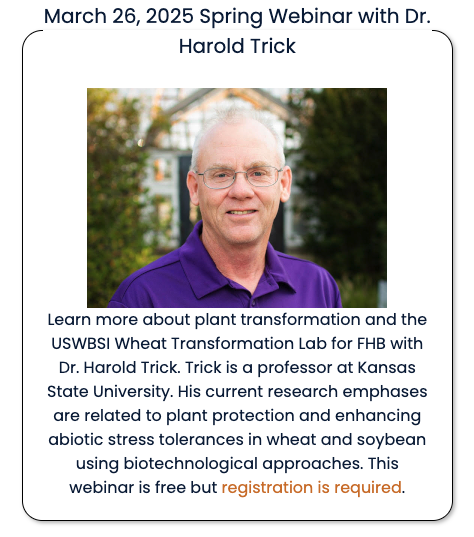 March 26, 2025 Spring Webinar with Dr. Harold Trick

Learn more about plant transformation and the USWBSI Wheat Transformation Lab for FHB with Dr. Harold Trick. Trick is a professor at Kansas State University. His current research emphases are related to plant protection and enhancing abiotic stress tolerances in wheat and soybean using biotechnological approaches. This webinar is free but registration is required.